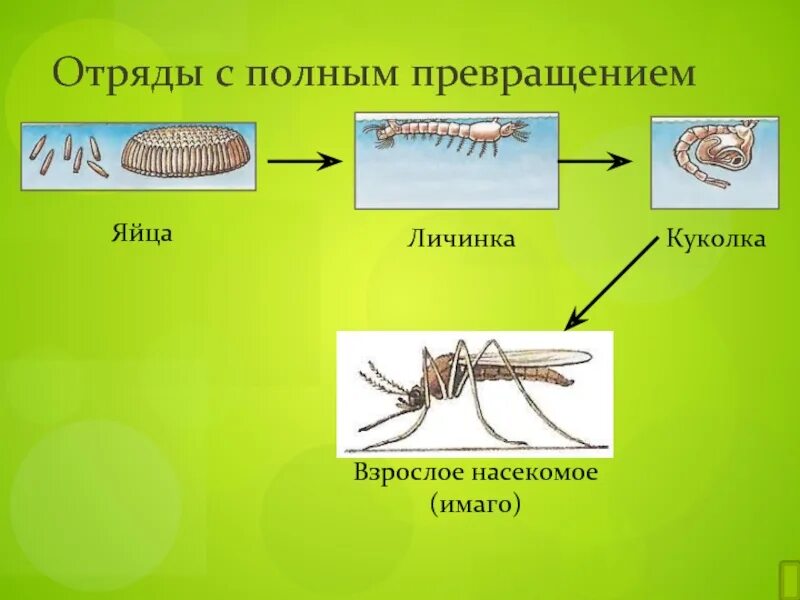 Отряды с полным превращением

Яйца

Личинка

Куколка

Взрослое насекомое (имаго)